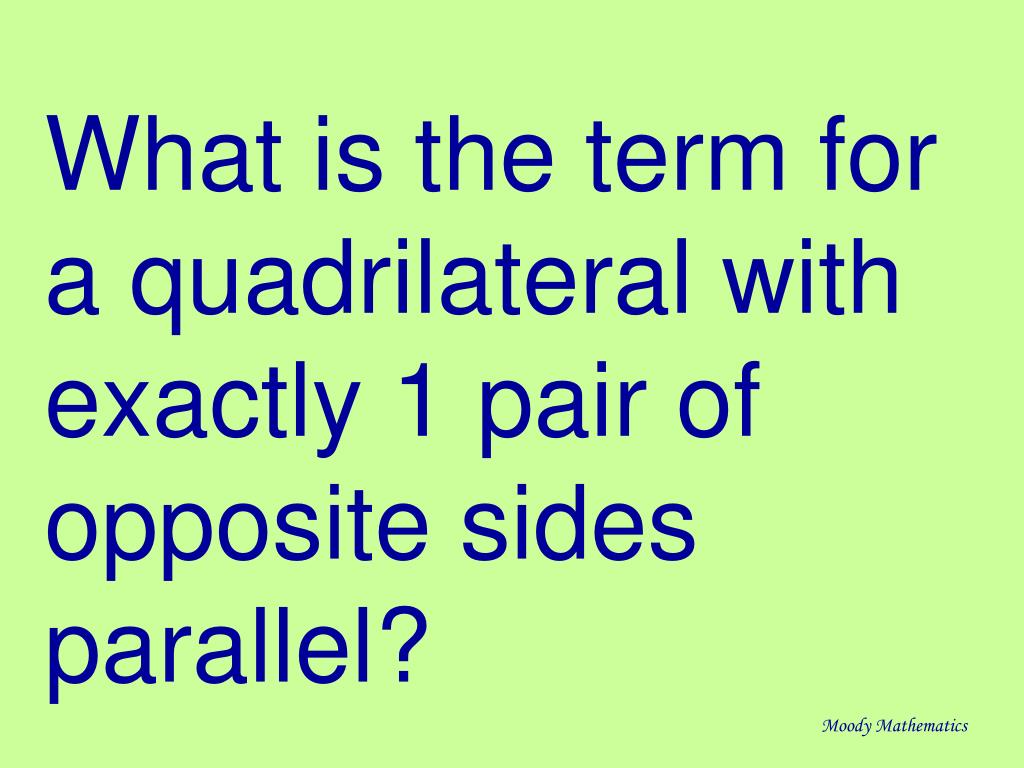 What is the term for a quadrilateral with exactly 1 pair of opposite sides parallel?

Moody Mathematics